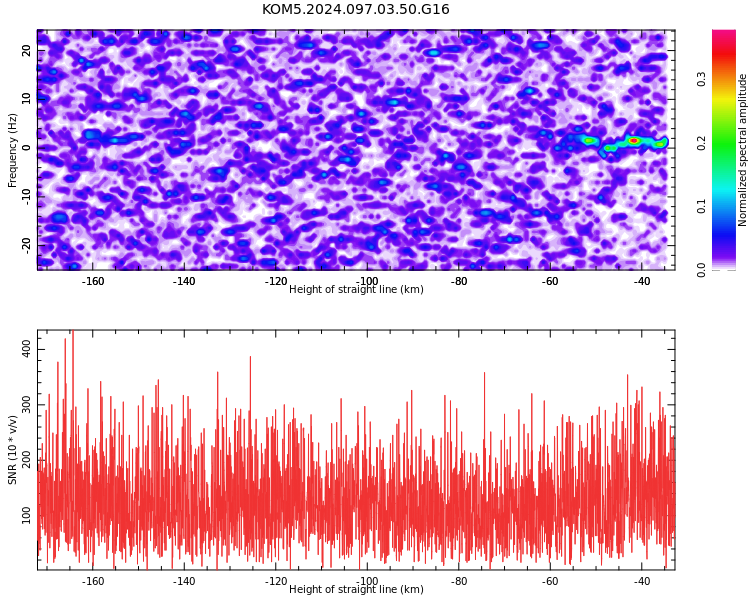 KOM5.2024.097.03.50.G16

Frequency (Hz)
20
10
0
-10
-20
-160
-140
-120
-100
-80
-60
-40
Height of straight line (km)

Normalized spectral amplitude
0.0
0.1
0.2
0.3

SNR (10 * v/v)
400
300
200
100
-160
-140
-120
-100
-80
-60
-40
Height of straight line (km)